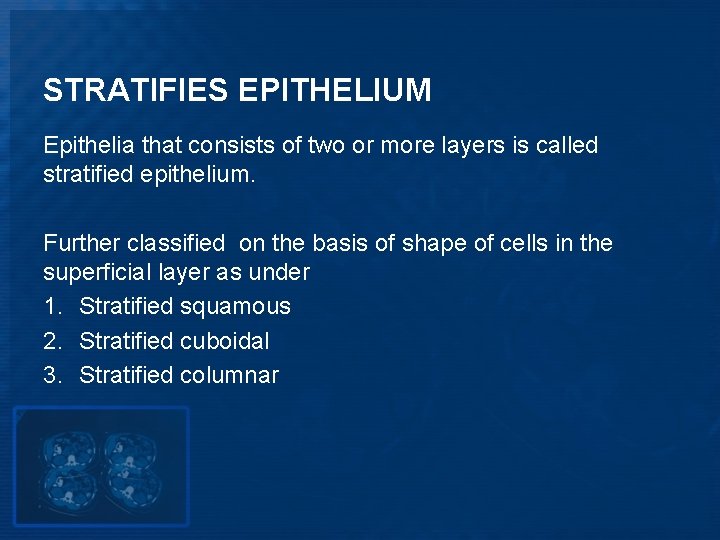 STRATIFIES EPITHELIUM

Epithelia that consists of two or more layers is called stratified epithelium.

Further classified on the basis of shape of cells in the superficial layer as under
1. Stratified squamous
2. Stratified cuboidal
3. Stratified columnar